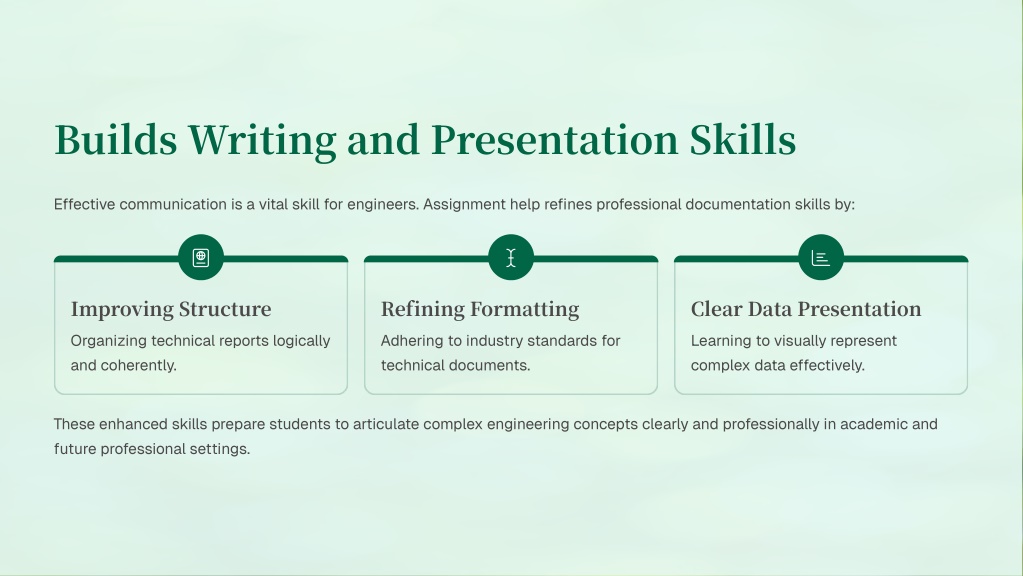 Builds Writing and Presentation Skills

Effective communication is a vital skill for engineers. Assignment help refines professional documentation skills by:

Improving Structure
Organizing technical reports logically and coherently.

Refining Formatting
Adhering to industry standards for technical documents.

Clear Data Presentation
Learning to visually represent complex data effectively.

These enhanced skills prepare students to articulate complex engineering concepts clearly and professionally in academic and future professional settings.